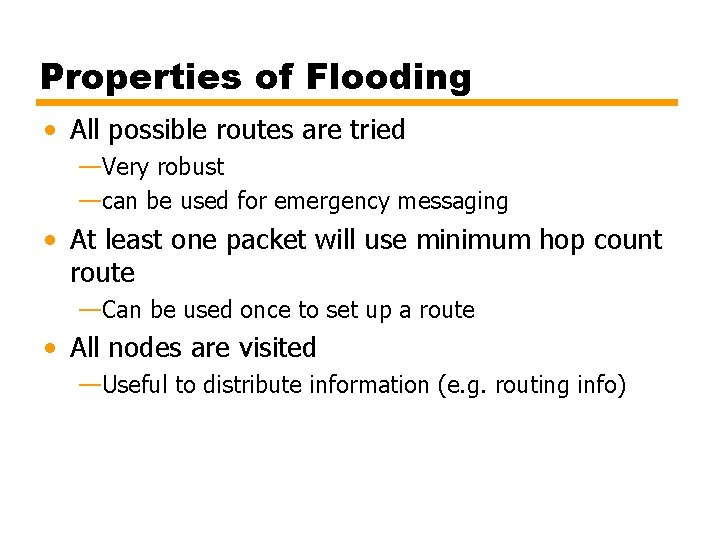 Properties of Flooding

• All possible routes are tried
—Very robust
—can be used for emergency messaging

• At least one packet will use minimum hop count route
—Can be used once to set up a route

• All nodes are visited
—Useful to distribute information (e.g. routing info)